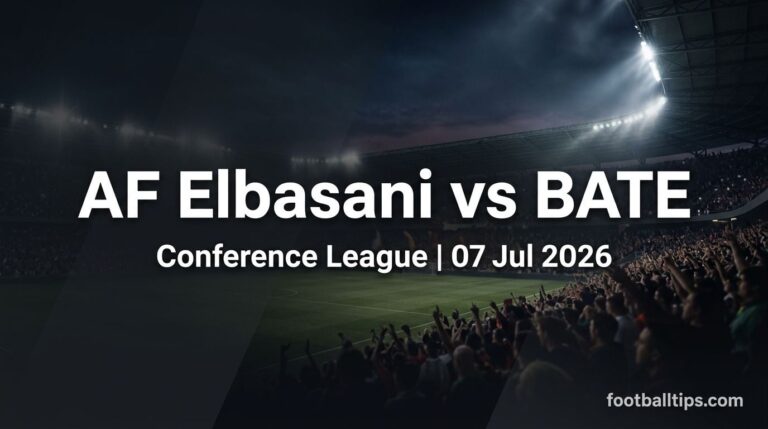 AF Elbasani vs BATE

Conference League | 07 Jul 2026

footballtips.com